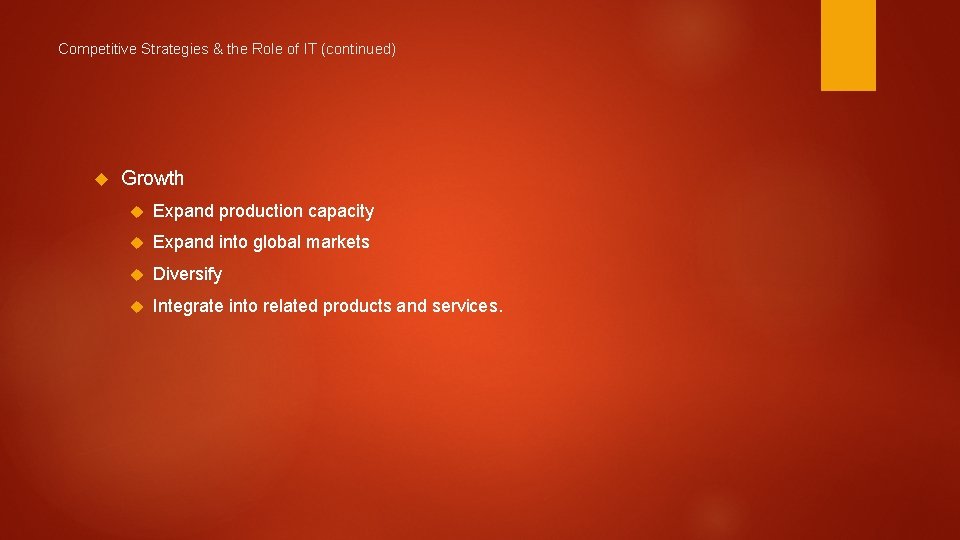 Competitive Strategies & the Role of IT (continued)

Growth

Expand production capacity

Expand into global markets

Diversify

Integrate into related products and services.